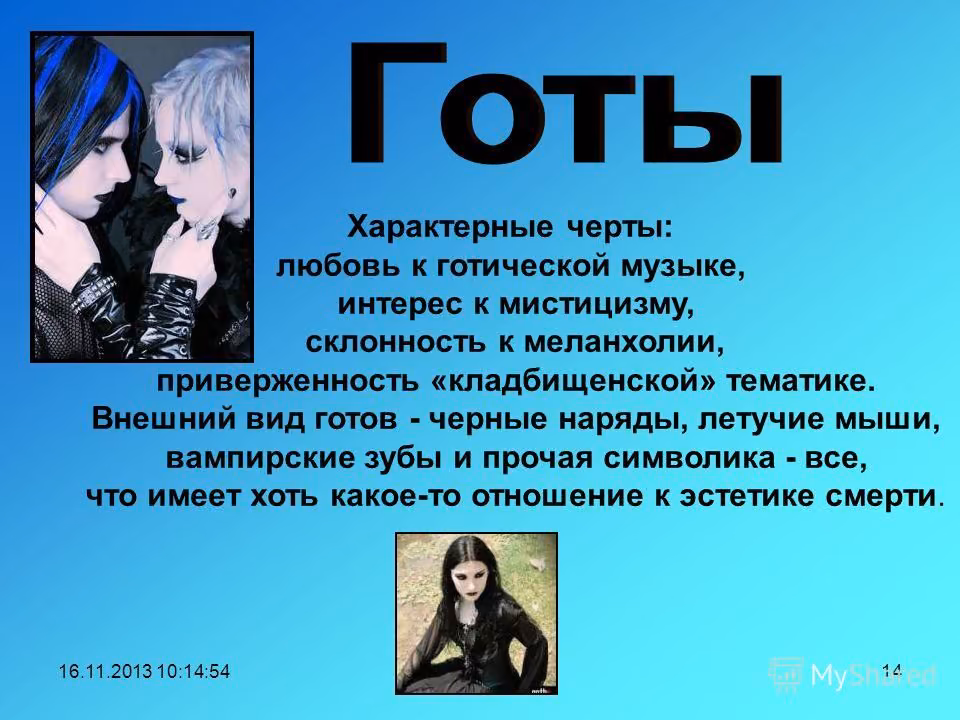 Готы

Характерные черты:
любовь к готической музыке,
интерес к мистицизму,
склонность к меланхолии,
приверженность «кладбищенской» тематике.
Внешний вид готов - черные наряды, летучие мыши, вампирские зубы и прочая символика - все, что имеет хоть какое-то отношение к эстетике смерти.

16.11.2013 10:14:54

14

MyShared